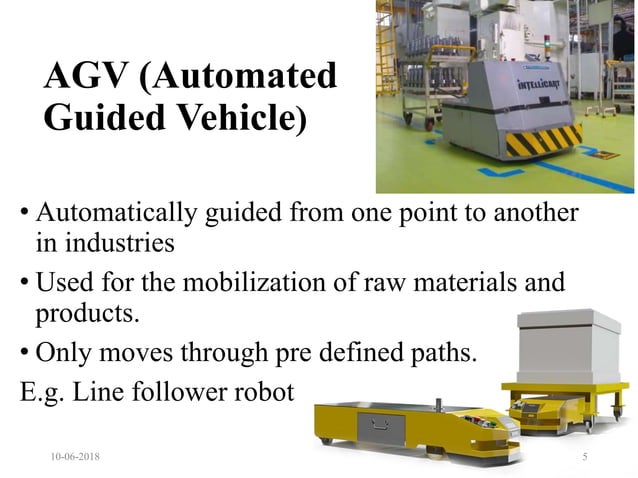 AGV (Automated Guided Vehicle)

INTELLICART

• Automatically guided from one point to another in industries

• Used for the mobilization of raw materials and products.

• Only moves through pre defined paths.

E.g. Line follower robot

10-06-2018

5